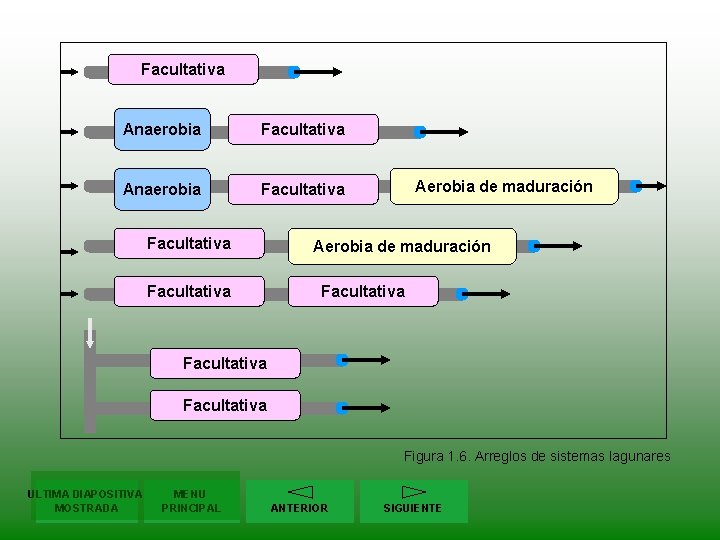 Facultativa

Anaerobia
Facultativa

Anaerobia
Facultativa
Aerobia de maduración

Facultativa
Aerobia de maduración

Facultativa
Facultativa

Facultativa

Facultativa

Figura 1.6. Arreglos de sistemas lagunares

ULTIMA DIAPOSITIVA MOSTRADA

MENU PRINCIPAL

ANTERIOR

SIGUIENTE